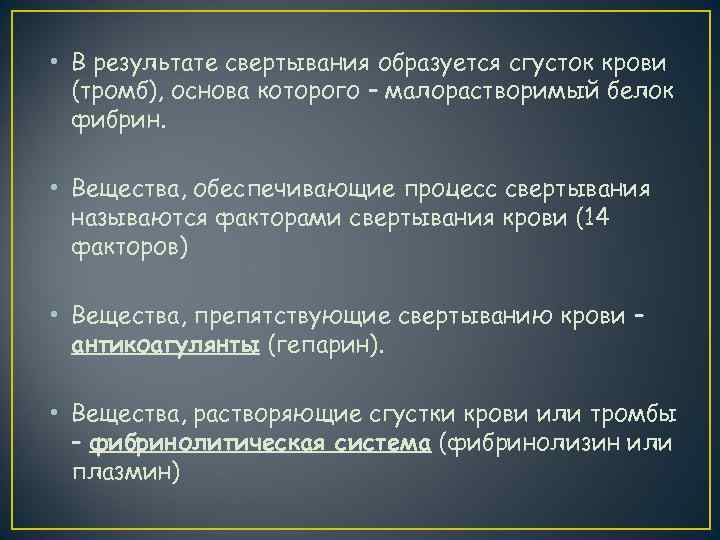 • В результате свертывания образуется сгусток крови (тромб), основа которого – малорастворимый белок фибрин.

• Вещества, обеспечивающие процесс свертывания называются факторами свертывания крови (14 факторов)

• Вещества, препятствующие свертыванию крови – антикоагулянты (гепарин).

• Вещества, растворяющие сгустки крови или тромбы – фибринолитическая система (фибринолизин или плазмин)